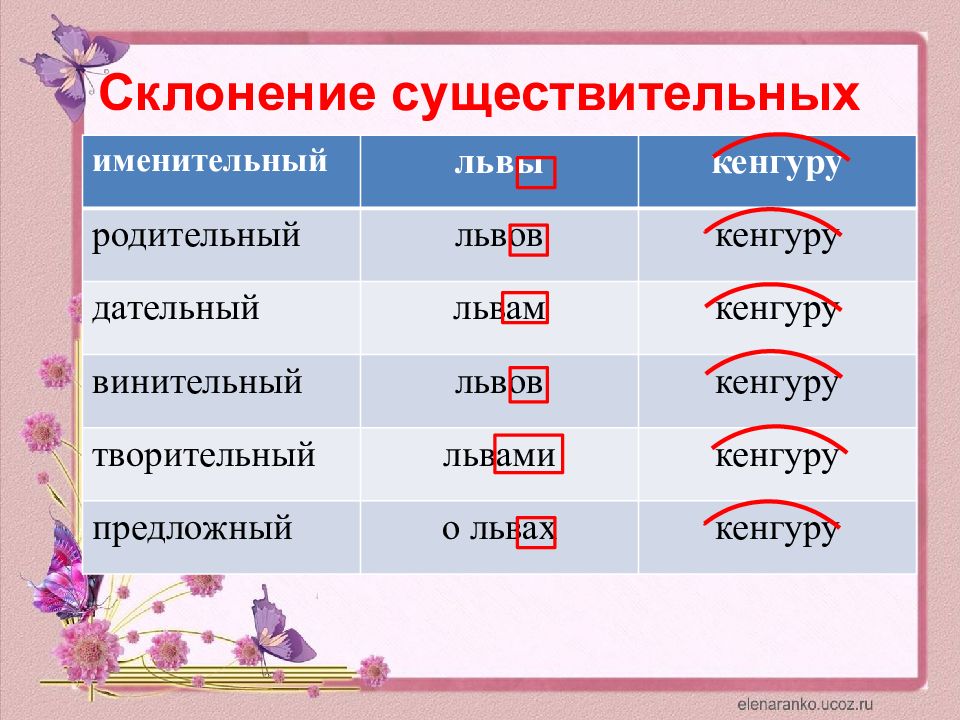 Склонение существительных

| именительный | львы | кенгуру |
|---|---|---|
| родительный | львов | кенгуру |
| дательный | львам | кенгуру |
| винительный | львов | кенгуру |
| творительный | львами | кенгуру |
| предложный | о львах | кенгуру |

elenaranko.ucoz.ru